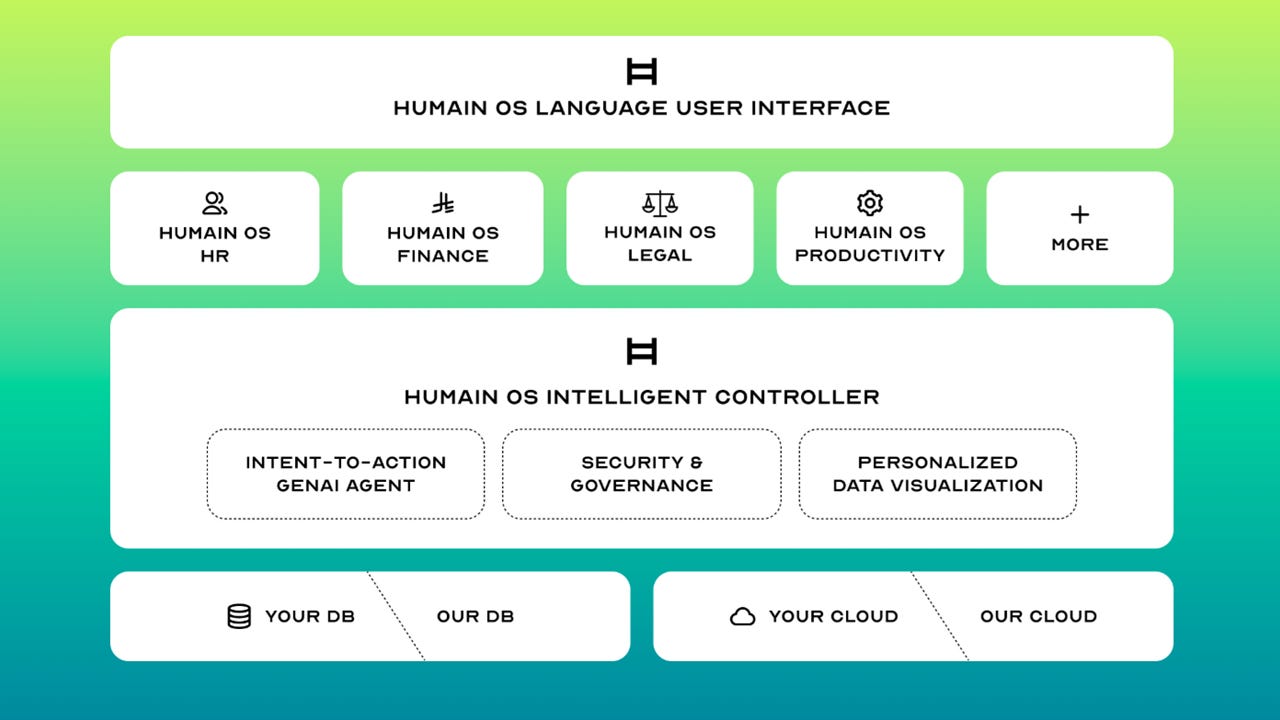 HUMAIN OS LANGUAGE USER INTERFACE

HUMAIN OS HR

HUMAIN OS FINANCE

HUMAIN OS LEGAL

HUMAIN OS PRODUCTIVITY

+ MORE

HUMAIN OS INTELLIGENT CONTROLLER

INTENT-TO-ACTION GENAI AGENT

SECURITY & GOVERNANCE

PERSONALIZED DATA VISUALIZATION

YOUR DB

OUR DB

YOUR CLOUD

OUR CLOUD